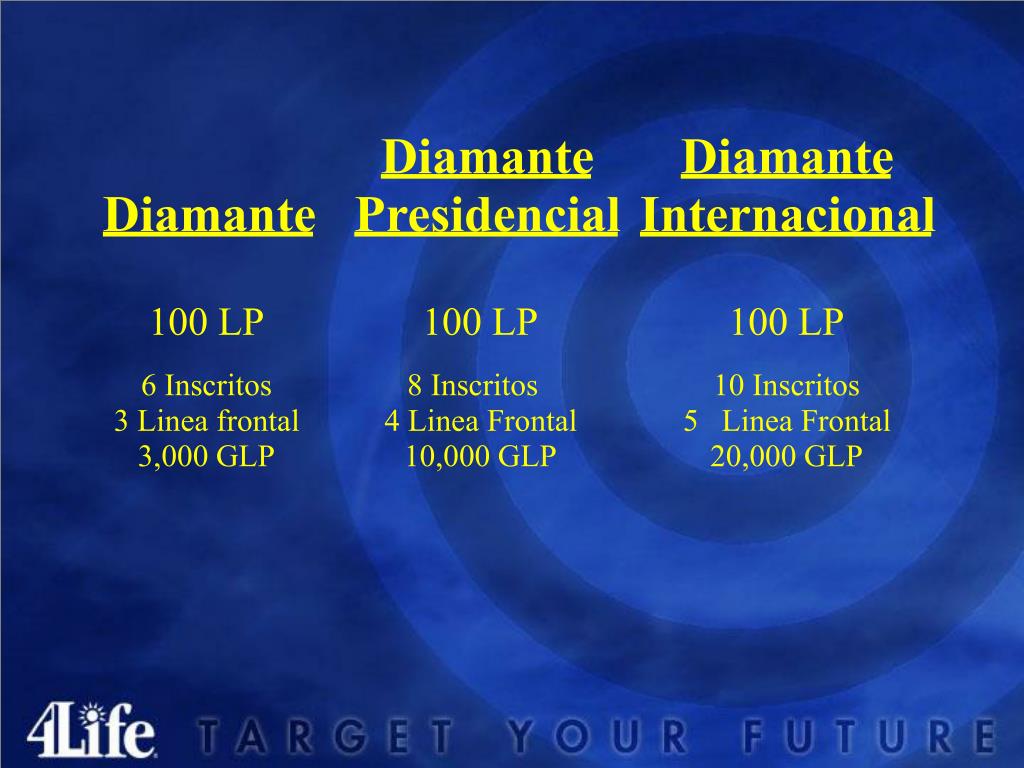 Diamante

100 LP

6 Inscritos
3 Linea frontal
3,000 GLP

Diamante Presidencial

100 LP

8 Inscritos
4 Linea Frontal
10,000 GLP

Diamante Internacional

100 LP

10 Inscritos
5 Linea Frontal
20,000 GLP

4Life TARGET YOUR FUTURE